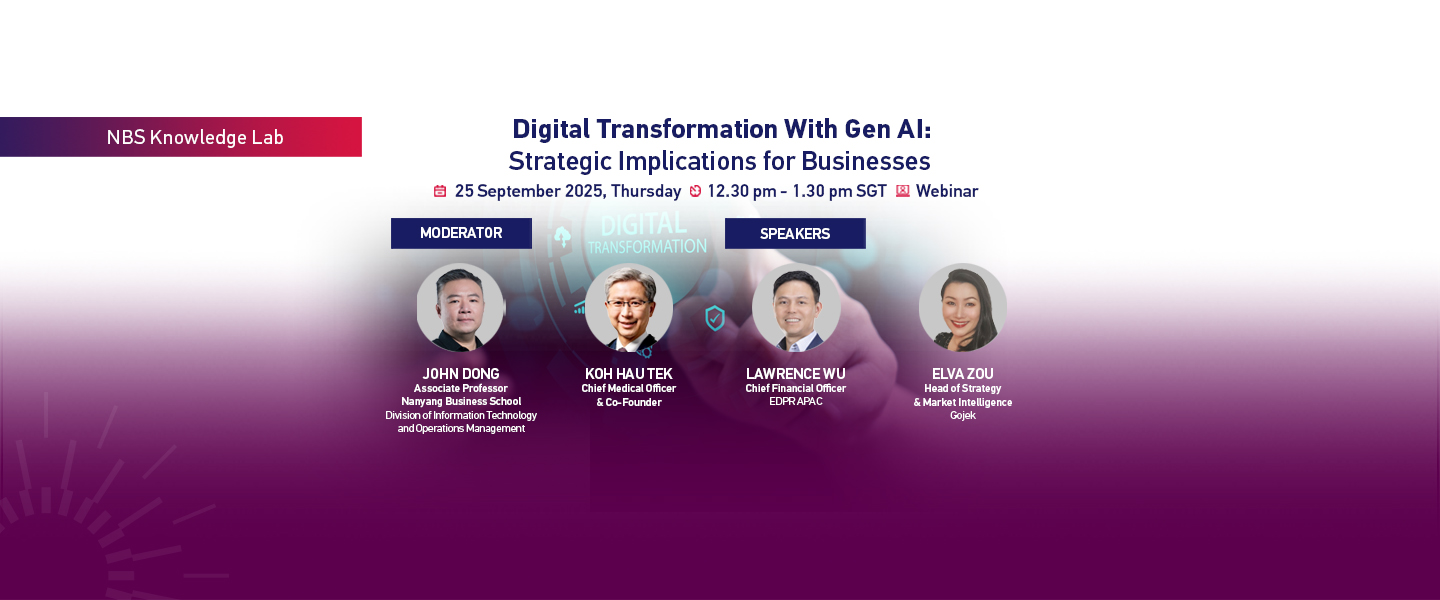 NBS Knowledge Lab

Digital Transformation With Gen AI:
Strategic Implications for Businesses

25 September 2025, Thursday 12.30 pm - 1.30 pm SGT Webinar

MODERATOR

DIGITAL TRANSFORMATION

SPEAKERS

JOHN DONG
Associate Professor
Nanyang Business School
Division of Information Technology and Operations Management

KOH HAU TEK
Chief Medical Officer
& Co-Founder

LAWRENCE WU
Chief Financial Officer
EDPR APAC

ELVA ZOU
Head of Strategy
& Market Intelligence
Gojek